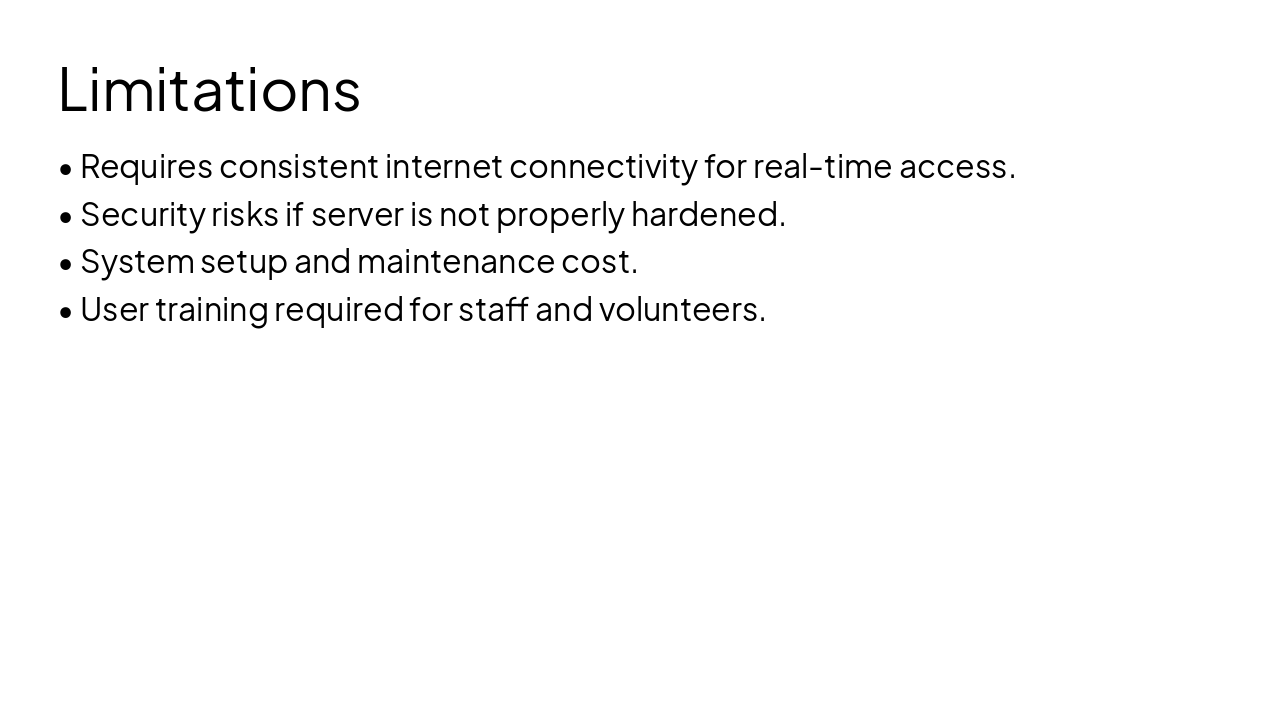 Limitations

• Requires consistent internet connectivity for real-time access.
• Security risks if server is not properly hardened.
• System setup and maintenance cost.
• User training required for staff and volunteers.